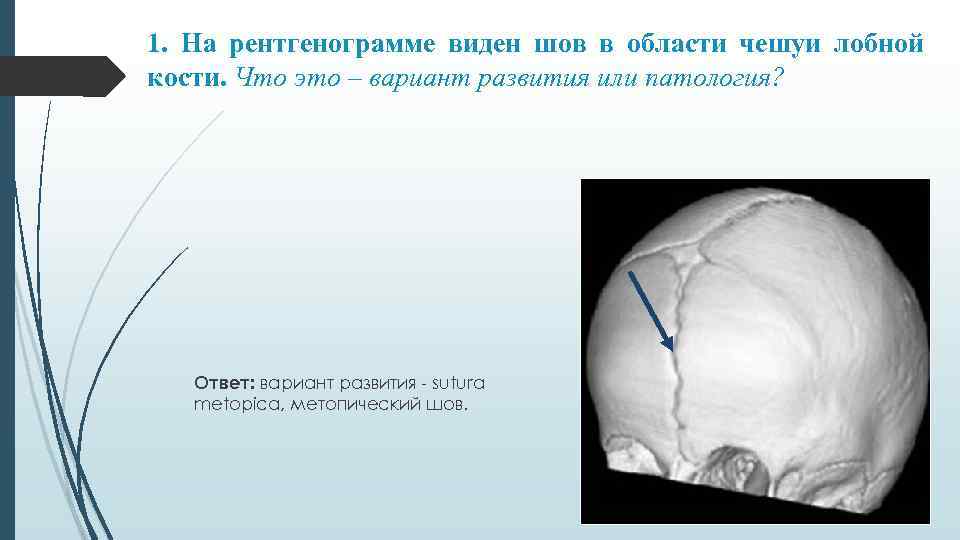 1. На рентгенограмме виден шов в области чешуи лобной кости. Что это – вариант развития или патология?

Ответ: вариант развития - sutura metopica, метопический шов.